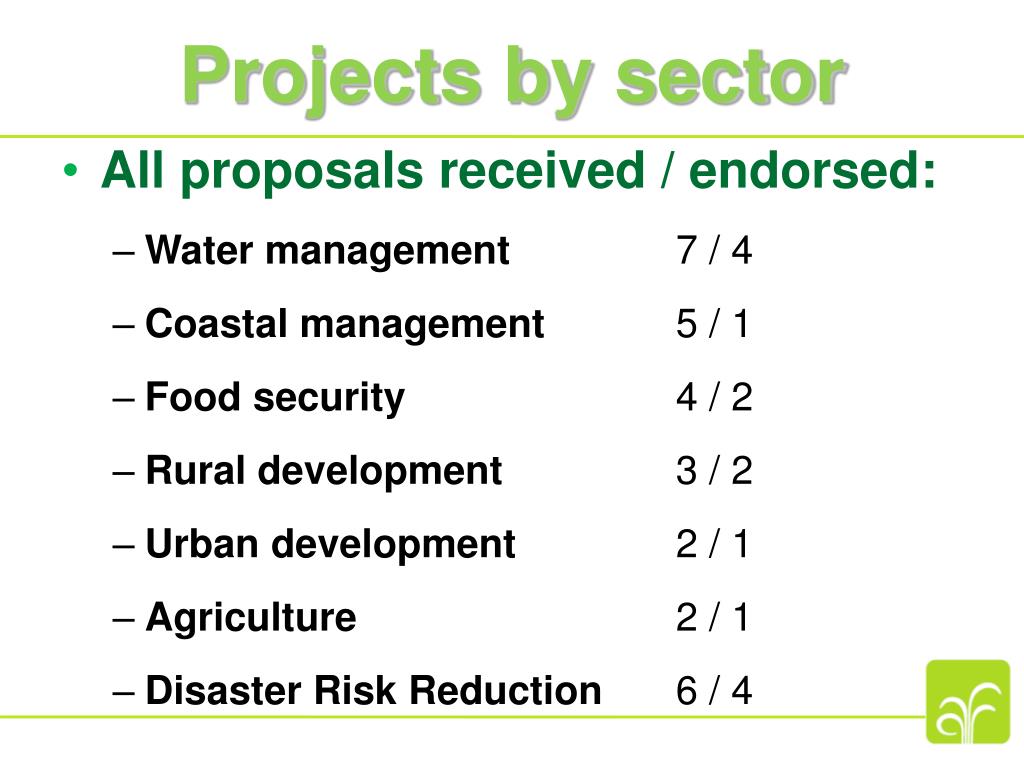 Projects by sector

• All proposals received / endorsed:

– Water management 7 / 4

– Coastal management 5 / 1

– Food security 4 / 2

– Rural development 3 / 2

– Urban development 2 / 1

– Agriculture 2 / 1

– Disaster Risk Reduction 6 / 4